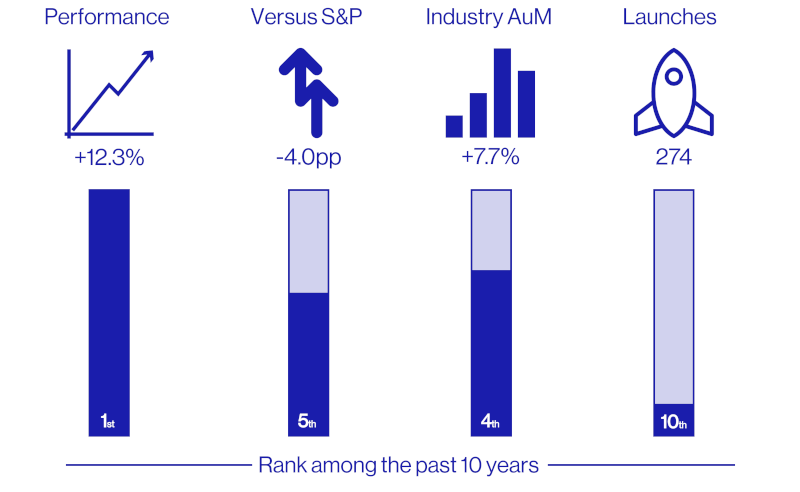 Performance

+12.3%

1st

Versus S&P

-4.0pp

5th

Industry AuM

+7.7%

4th

Launches

274

10th

Rank among the past 10 years